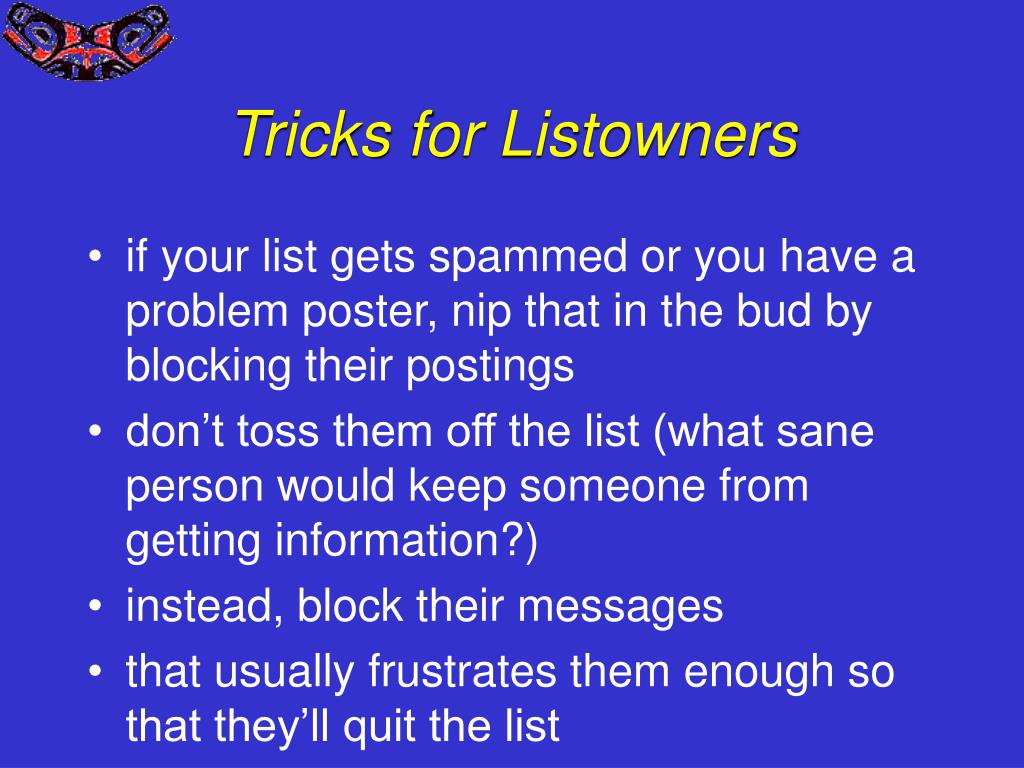 Tricks for Listowners

• if your list gets spammed or you have a problem poster, nip that in the bud by blocking their postings
• don’t toss them off the list (what sane person would keep someone from getting information?)
• instead, block their messages
• that usually frustrates them enough so that they’ll quit the list